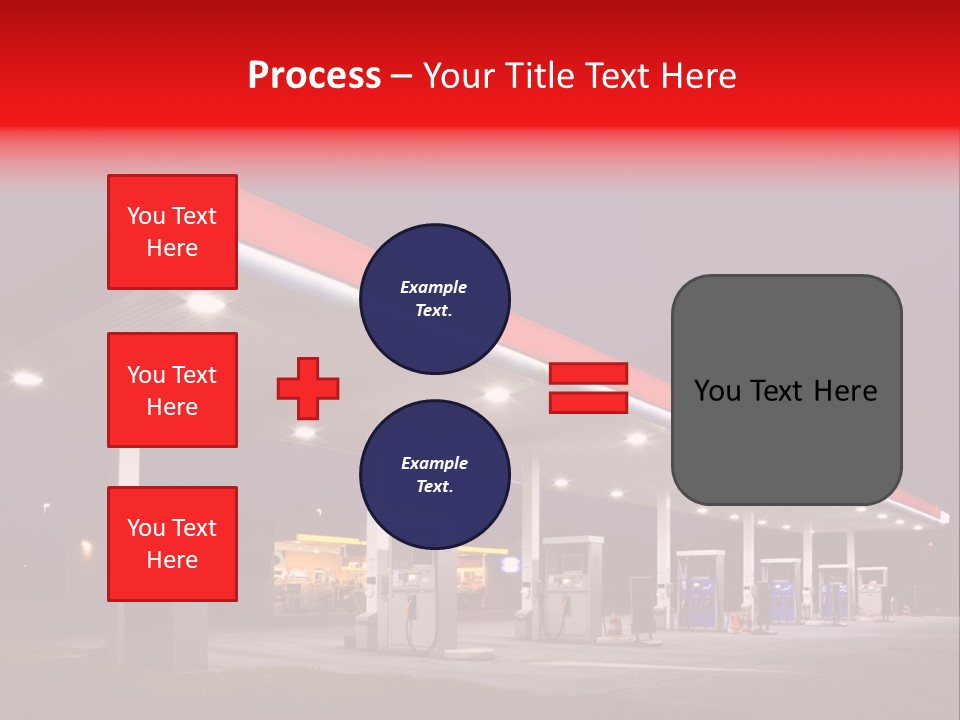 Process – Your Title Text Here

You Text Here

You Text Here

You Text Here

Example Text.

Example Text.

You Text Here